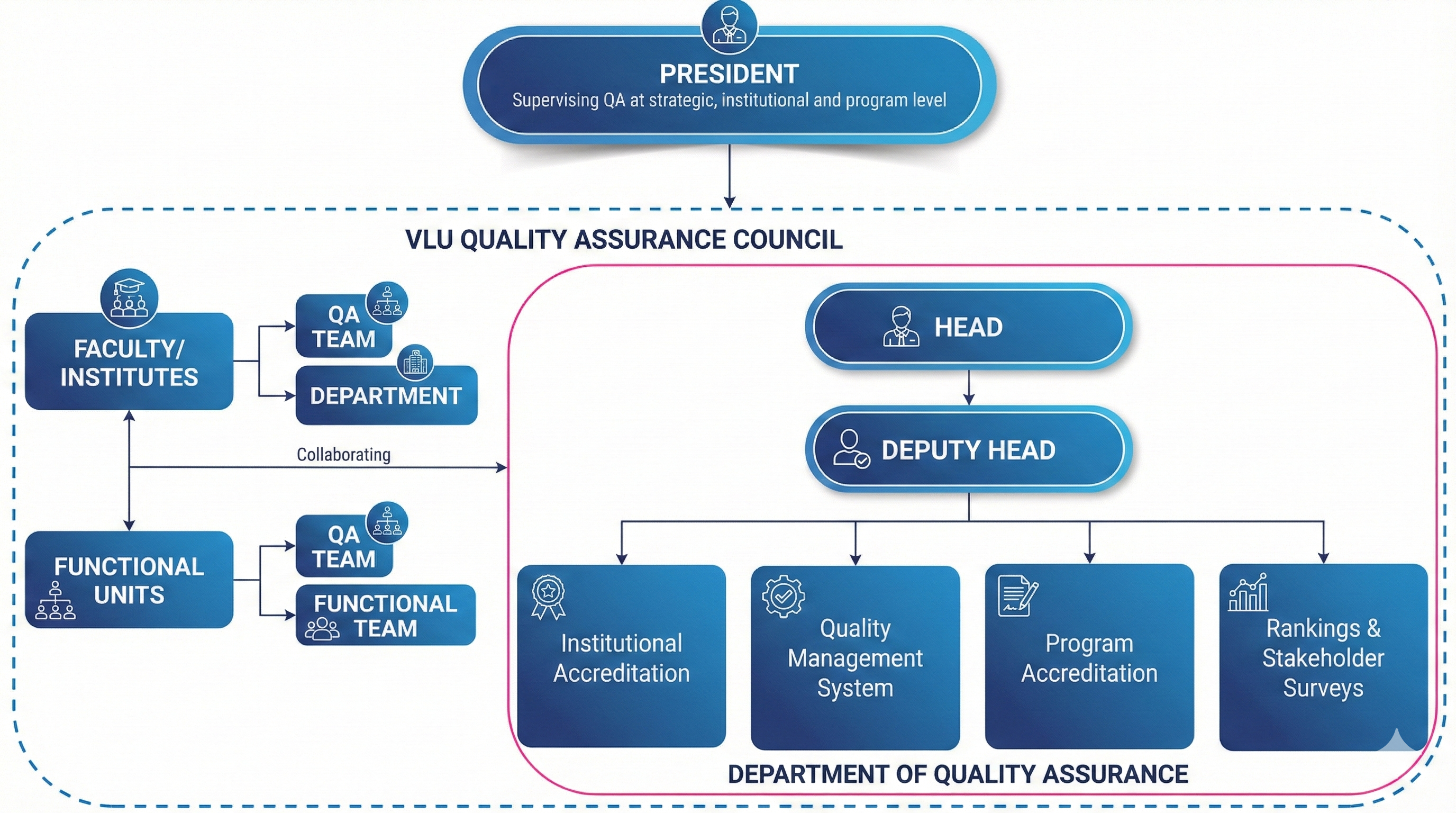 PRESIDENT
Supervising QA at strategic, institutional and program level

VLU QUALITY ASSURANCE COUNCIL

FACULTY/ INSTITUTES

QA TEAM

DEPARTMENT

Collaborating

FUNCTIONAL UNITS

QA TEAM

FUNCTIONAL TEAM

HEAD

DEPUTY HEAD

Institutional Accreditation

Quality Management System

Program Accreditation

Rankings & Stakeholder Surveys

DEPARTMENT OF QUALITY ASSURANCE